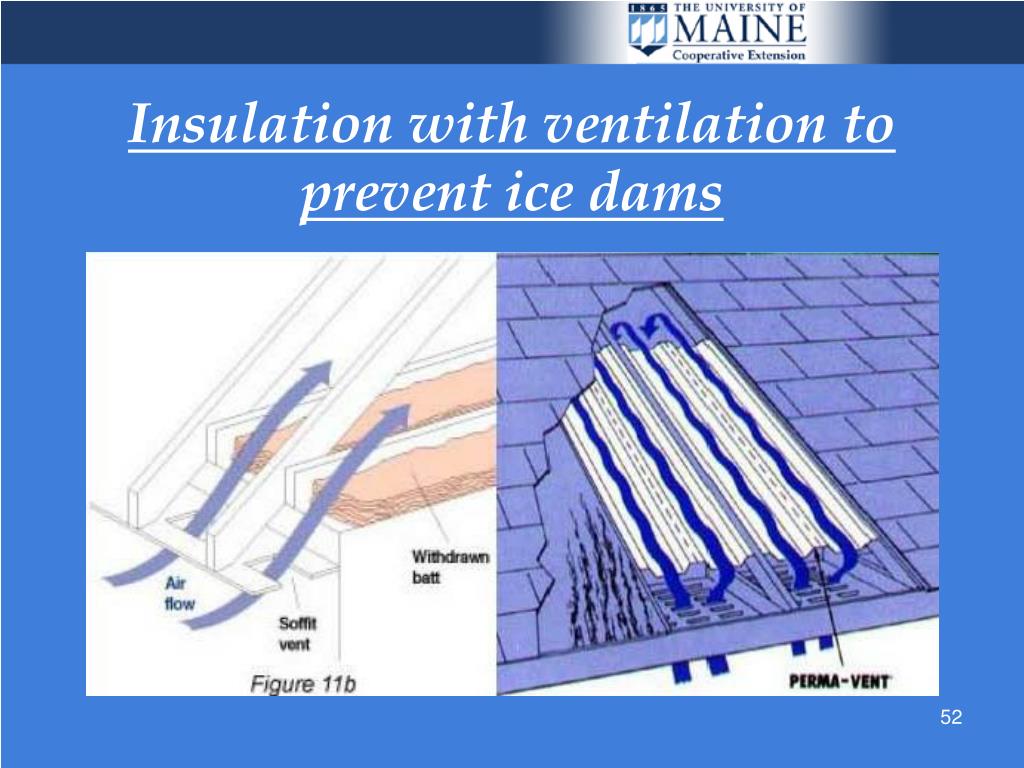 1865 THE UNIVERSITY OF MAINE Cooperative Extension

Insulation with ventilation to prevent ice dams

Air flow

Soffit vent

Withdrawn batt

Figure 11b

PERMA-VENT

52